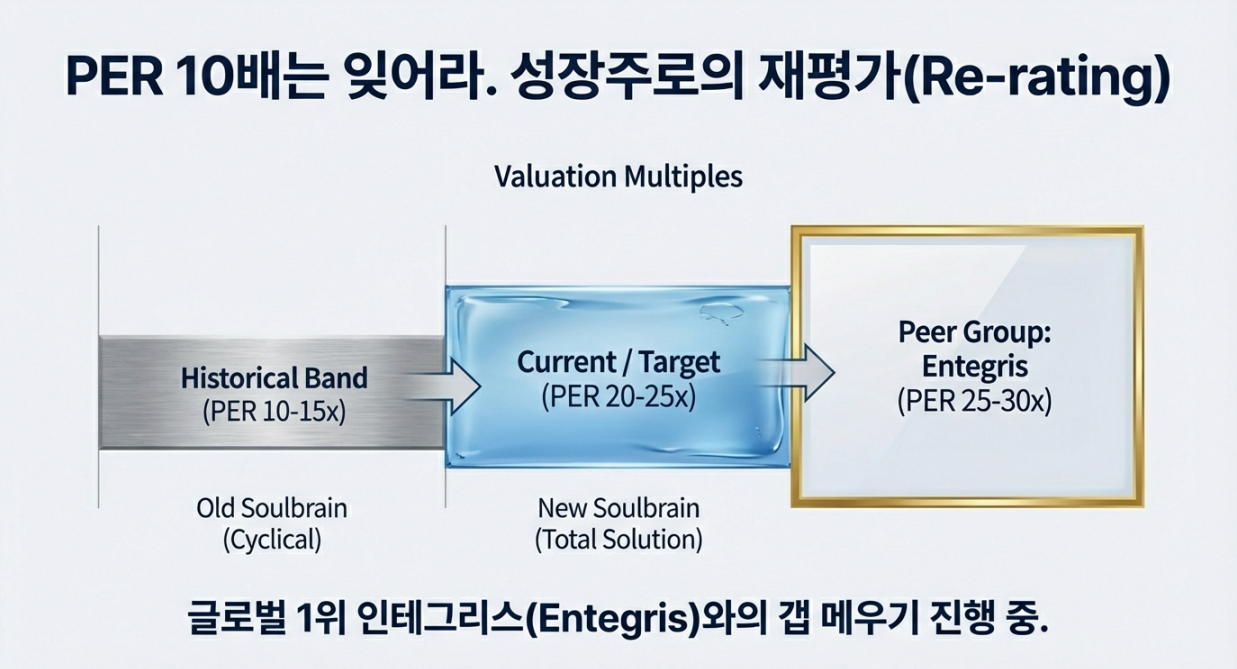 PER 10배는 잊어라. 성장주로의 재평가(Re-rating)

Valuation Multiples

Historical Band
(PER 10-15x)

Current / Target
(PER 20-25x)

Peer Group:
Entegris
(PER 25-30x)

Old Soulbrain
(Cyclical)

New Soulbrain
(Total Solution)

글로벌 1위 인테그리스(Entegris)와의 갭 메우기 진행 중.